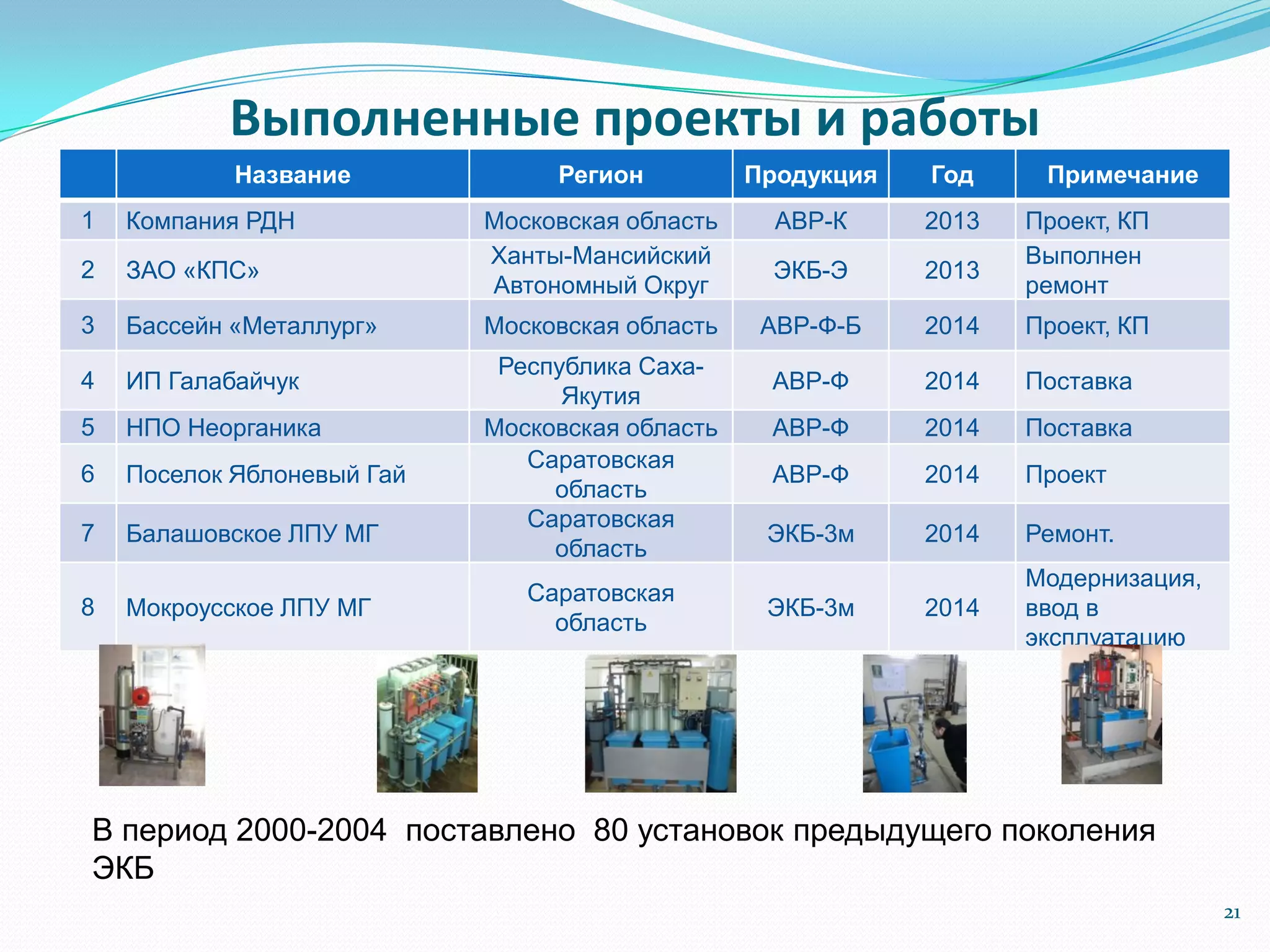 Выполненные проекты и работы

| | Название | Регион | Продукция | Год | Примечание |
|---|---|---|---|---|---|
| 1 | Компания РДН | Московская область | АВР-К | 2013 | Проект, КП |
| 2 | ЗАО «КПС» | Ханты-Мансийский Автономный Округ | ЭКБ-Э | 2013 | Выполнен ремонт |
| 3 | Бассейн «Металлург» | Московская область | АВР-Ф-Б | 2014 | Проект, КП |
| 4 | ИП Галабайчук | Республика Саха-Якутия | АВР-Ф | 2014 | Поставка |
| 5 | НПО Неорганика | Московская область | АВР-Ф | 2014 | Поставка |
| 6 | Поселок Яблоневый Гай | Саратовская область | АВР-Ф | 2014 | Проект |
| 7 | Балашовское ЛПУ МГ | Саратовская область | ЭКБ-3м | 2014 | Ремонт. |
| 8 | Мокроусское ЛПУ МГ | Саратовская область | ЭКБ-3м | 2014 | Модернизация, ввод в эксплуатацию |

В период 2000-2004 поставлено 80 установок предыдущего поколения ЭКБ

21